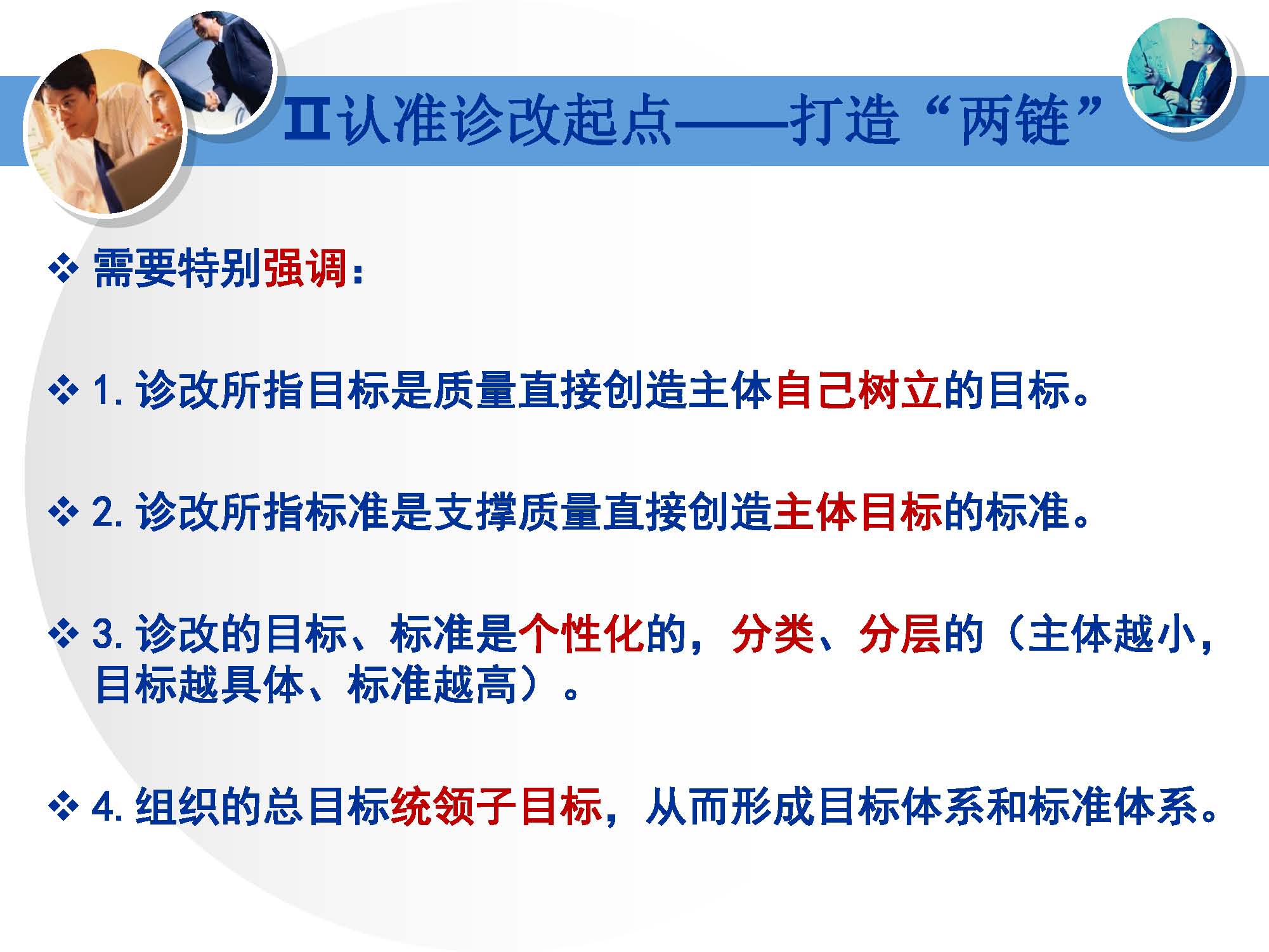 Ⅱ认准诊改起点——打造“两链”

❖ 需要特别强调：

❖ 1. 诊改所指目标是质量直接创造主体自己树立的目标。

❖ 2. 诊改所指标准是支撑质量直接创造主体目标的标准。

❖ 3. 诊改的目标、标准是个性化的，分类、分层的（主体越小，目标越具体、标准越高）。

❖ 4. 组织的总目标统领子目标，从而形成目标体系和标准体系。